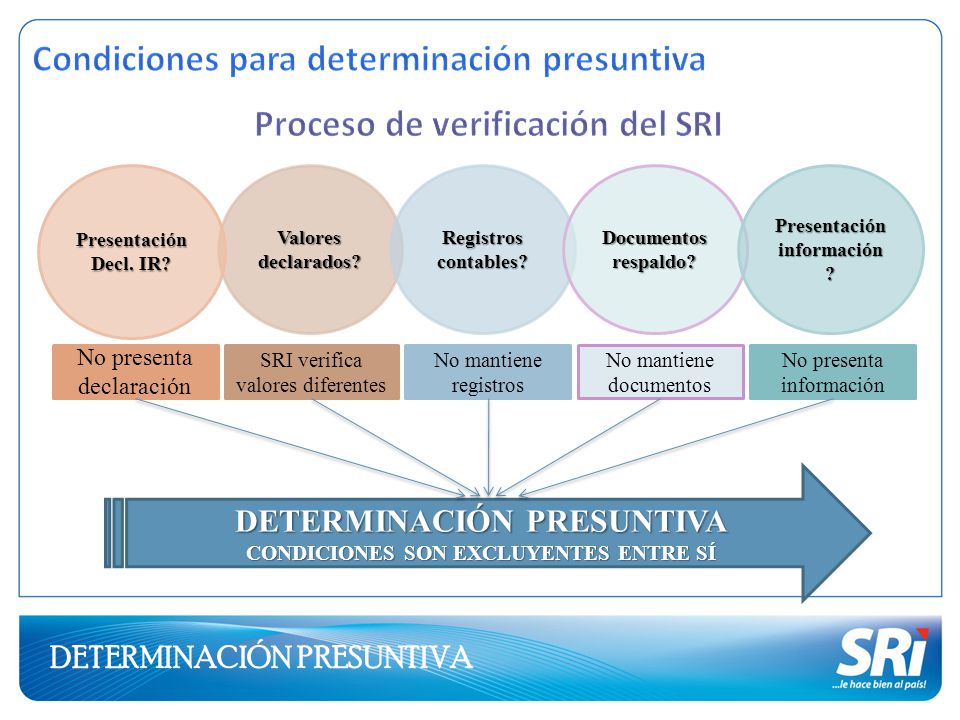 Condiciones para determinación presuntiva

Proceso de verificación del SRI

Presentación Decl. IR?

Valores declarados?

Registros contables?

Documentos respaldo?

Presentación información ?

No presenta declaración

SRI verifica valores diferentes

No mantiene registros

No mantiene documentos

No presenta información

DETERMINACIÓN PRESUNTIVA
CONDICIONES SON EXCLUYENTES ENTRE SÍ

DETERMINACIÓN PRESUNTIVA

SRi
...le hace bien al país!